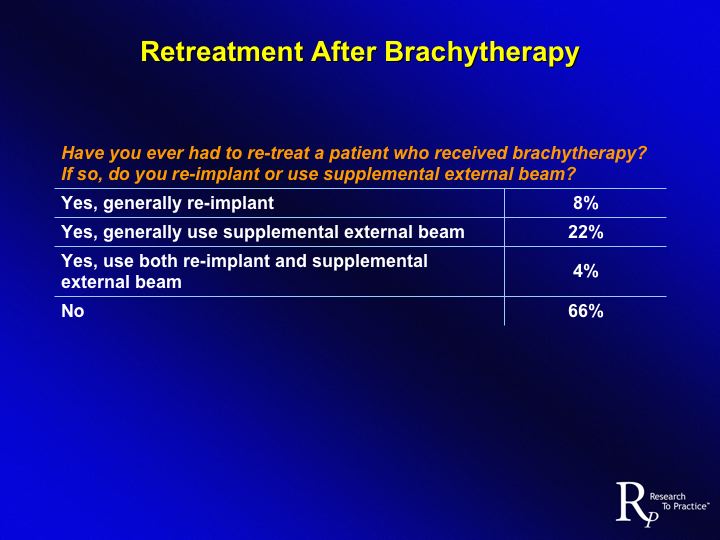 Retreatment After Brachytherapy

Have you ever had to re-treat a patient who received brachytherapy? If so, do you re-implant or use supplemental external beam?

| | |
|---|---|
| Yes, generally re-implant | 8% |
| Yes, generally use supplemental external beam | 22% |
| Yes, use both re-implant and supplemental external beam | 4% |
| No | 66% |

RP Research To Practice™